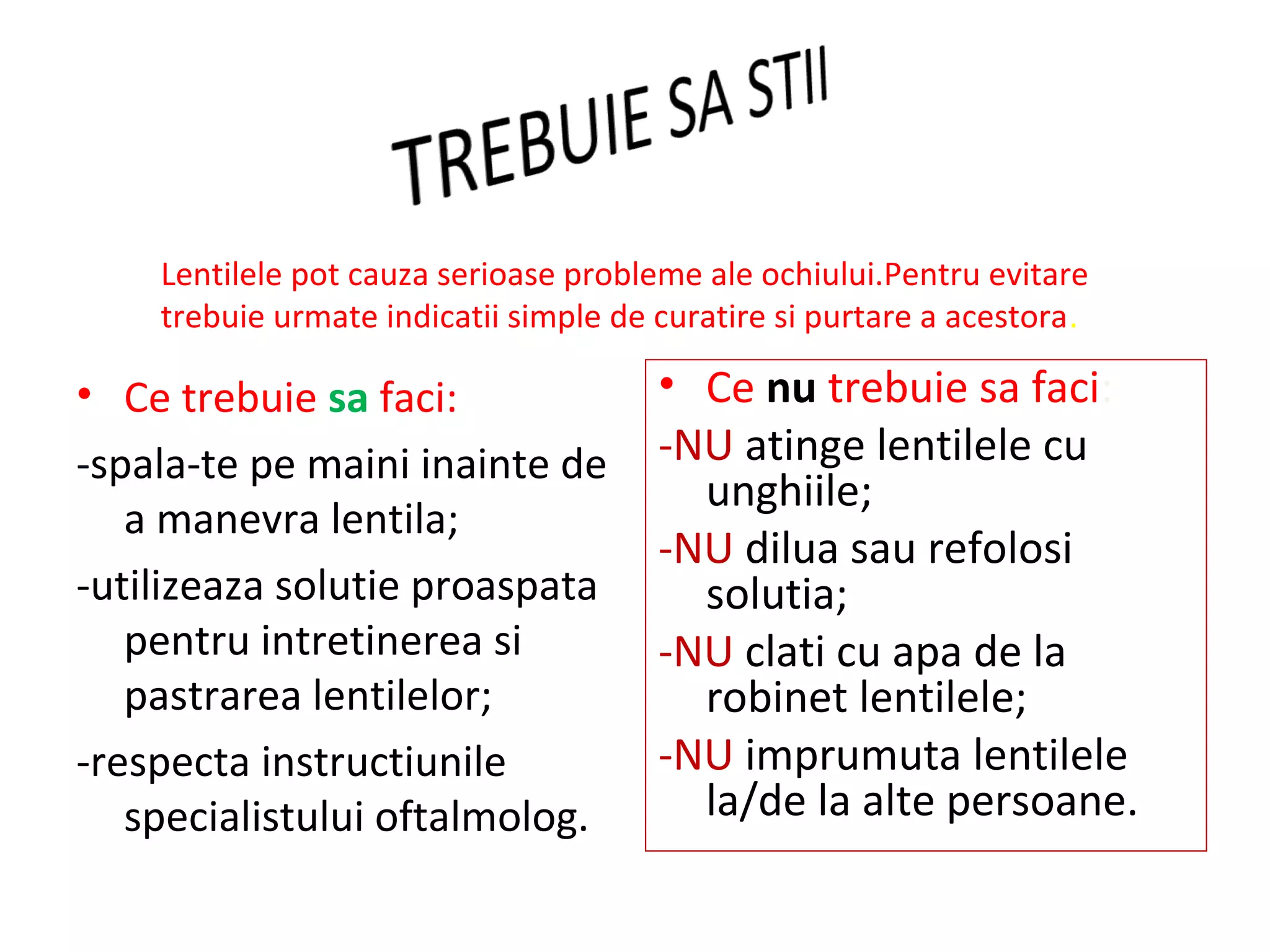 TREBUIE SA STII

Lentilele pot cauza serioase probleme ale ochiului.Pentru evitare trebuie urmate indicatii simple de curatire si purtare a acestora.

• Ce trebuie sa faci:

-spala-te pe maini inainte de a manevra lentila;

-utilizeaza solutie proaspata pentru intretinerea si pastrarea lentilelor;

-respecta instructiunile specialistului oftalmolog.

• Ce nu trebuie sa faci:

-NU atinge lentilele cu unghiile;

-NU dilua sau refolosi solutia;

-NU clati cu apa de la robinet lentilele;

-NU imprumuta lentilele la/de la alte persoane.